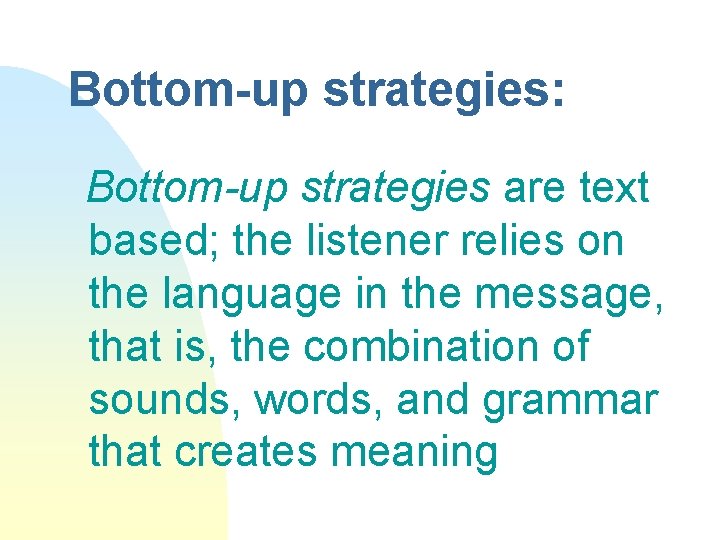 Bottom-up strategies:

Bottom-up strategies are text based; the listener relies on the language in the message, that is, the combination of sounds, words, and grammar that creates meaning